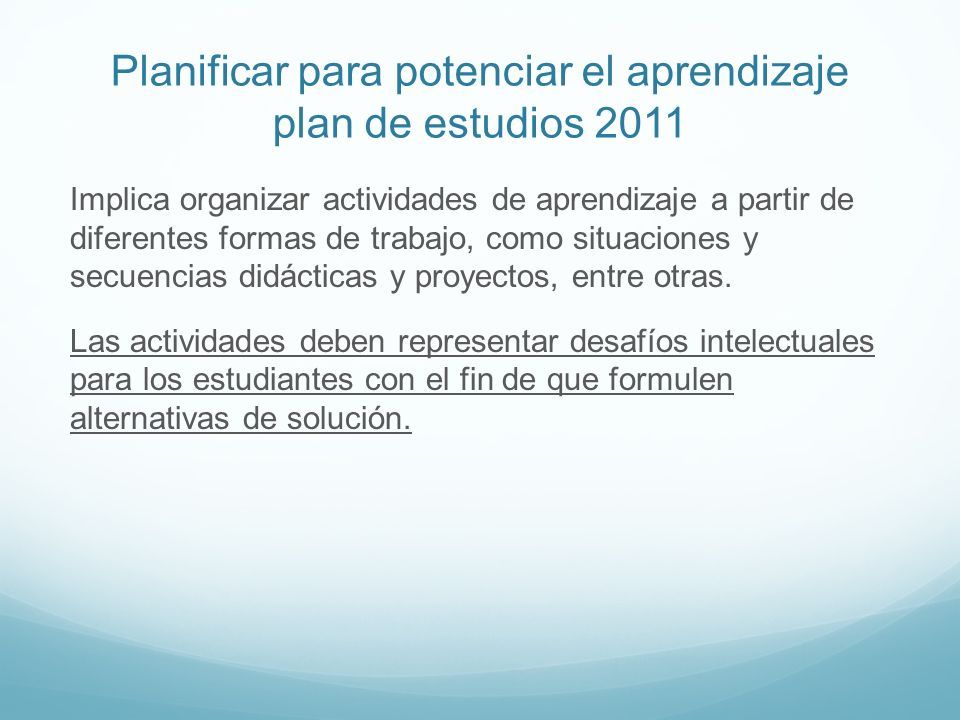 Planificar para potenciar el aprendizaje
plan de estudios 2011

Implica organizar actividades de aprendizaje a partir de diferentes formas de trabajo, como situaciones y secuencias didácticas y proyectos, entre otras.

Las actividades deben representar desafíos intelectuales para los estudiantes con el fin de que formulen alternativas de solución.